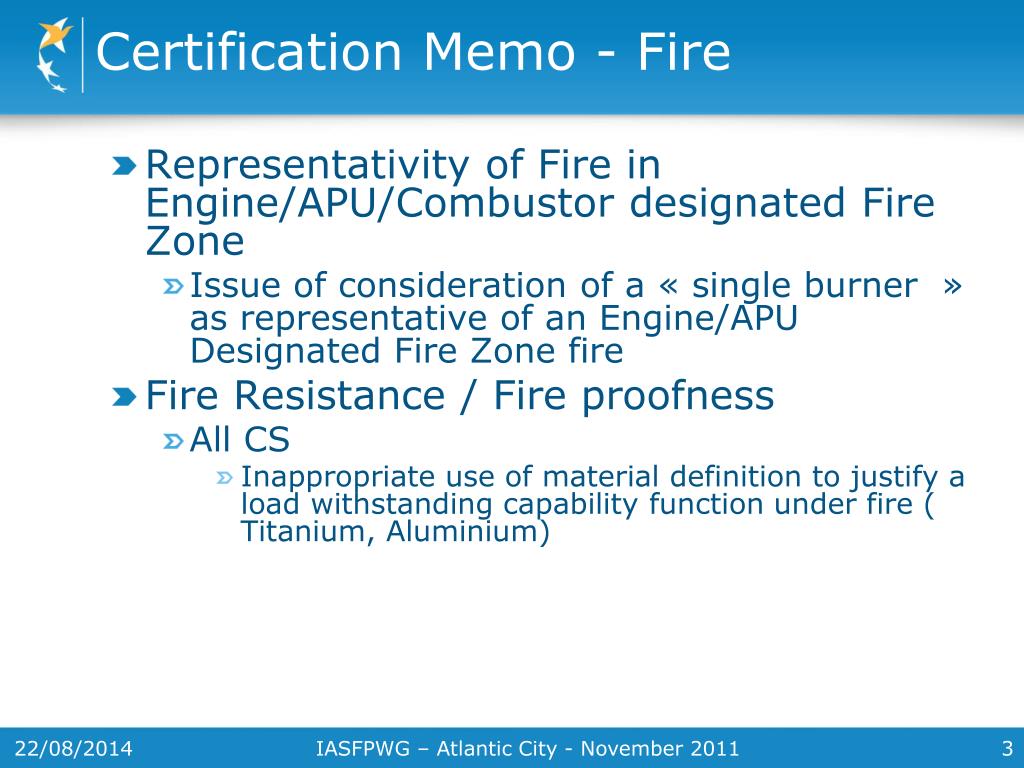 Certification Memo - Fire

Representativity of Fire in Engine/APU/Combustor designated Fire Zone

Issue of consideration of a « single burner » as representative of an Engine/APU Designated Fire Zone fire

Fire Resistance / Fire proofness

All CS

Inappropriate use of material definition to justify a load withstanding capability function under fire ( Titanium, Aluminium)

22/08/2014

IASFPWG – Atlantic City - November 2011

3